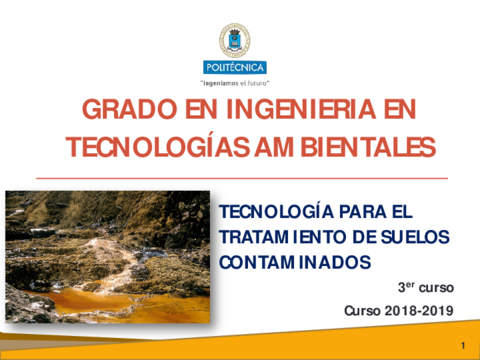 POLITÉCNICA
"Ingeniamos el futuro"

GRADO EN INGENIERIA EN TECNOLOGÍAS AMBIENTALES

TECNOLOGÍA PARA EL TRATAMIENTO DE SUELOS CONTAMINADOS

3$^{er}$ curso

Curso 2018-2019

1